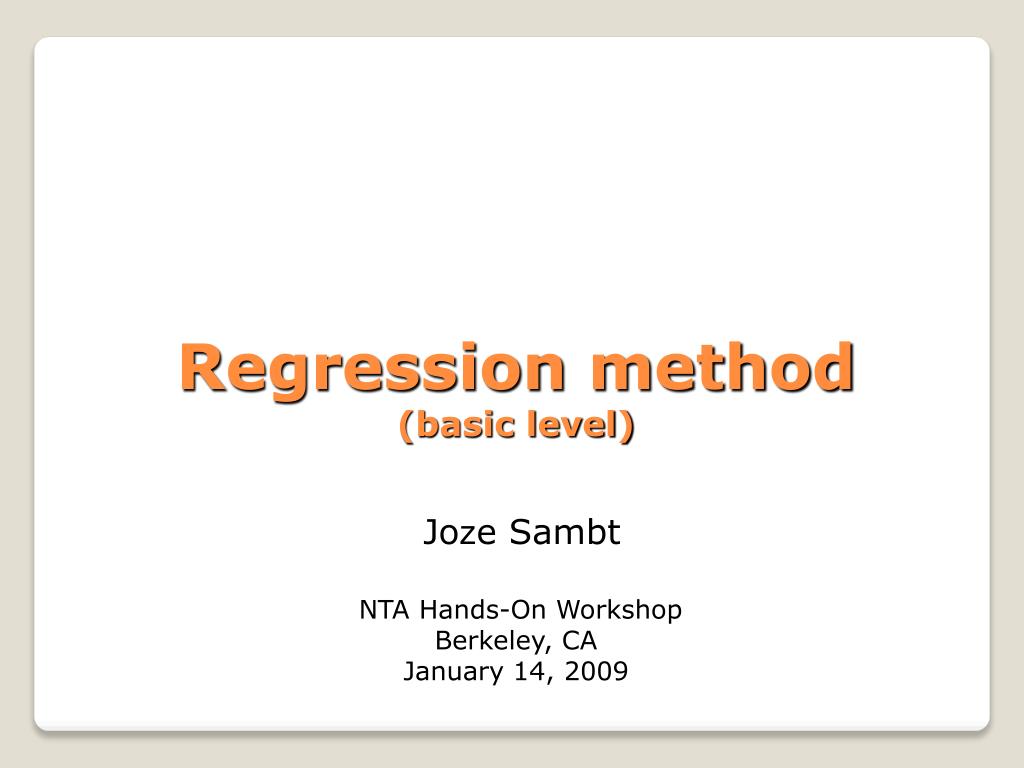 Regression method
(basic level)

Joze Sambt

NTA Hands-On Workshop
Berkeley, CA
January 14, 2009